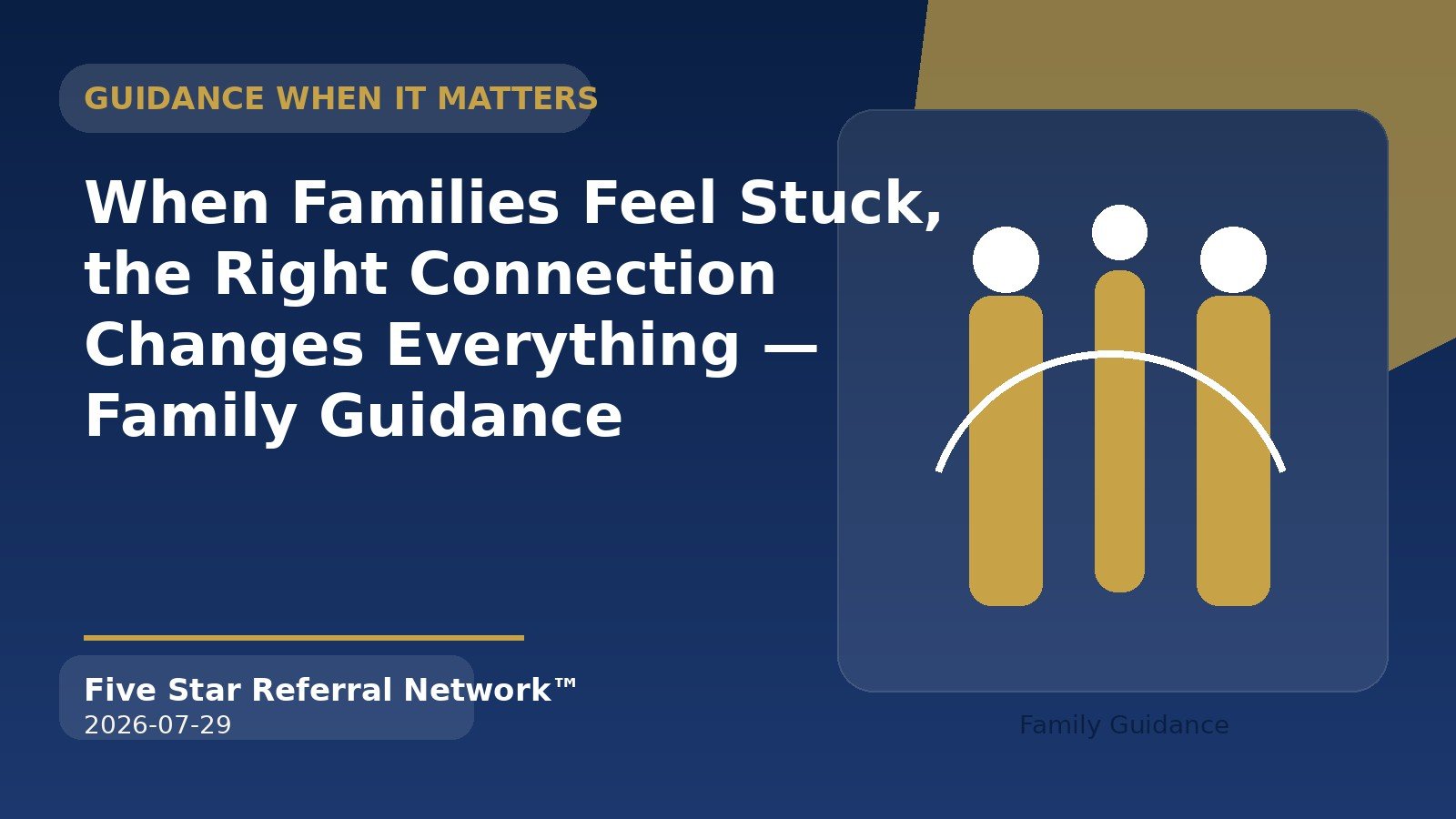 GUIDANCE WHEN IT MATTERS

When Families Feel Stuck, the Right Connection Changes Everything — Family Guidance

Five Star Referral Network™
2026-07-29

Family Guidance